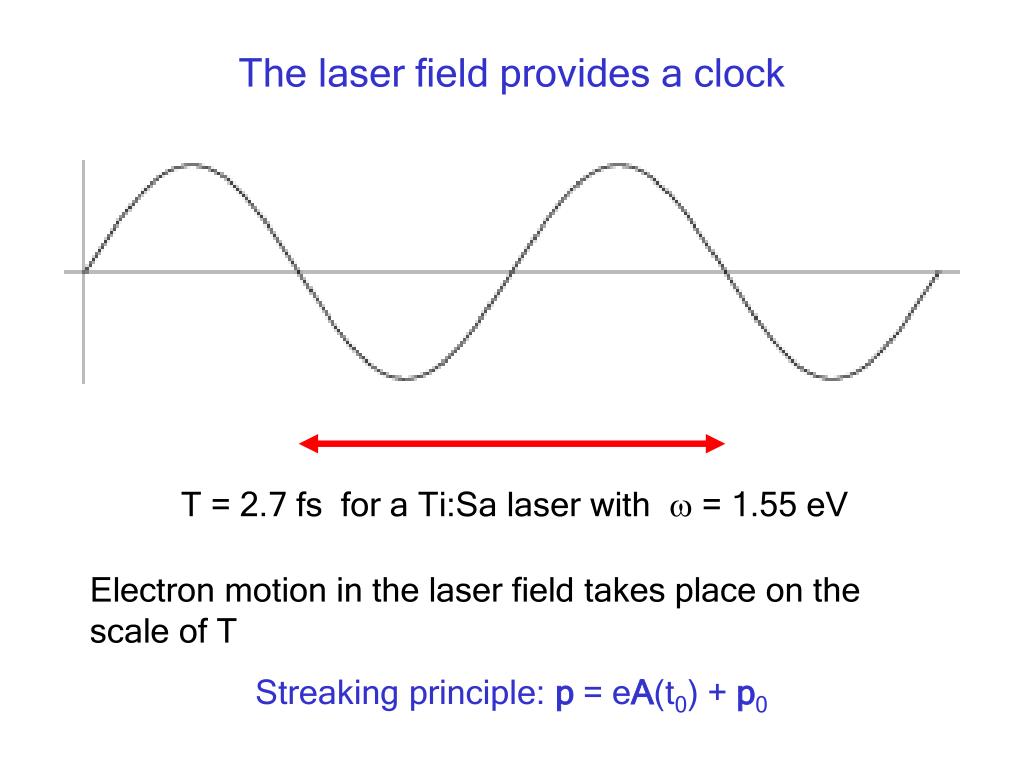 The laser field provides a clock

T = 2.7 fs for a Ti:Sa laser with $\omega$ = 1.55 eV

Electron motion in the laser field takes place on the scale of T

Streaking principle: $\mathbf{p} = e\mathbf{A}(t_0) + \mathbf{p}_0$